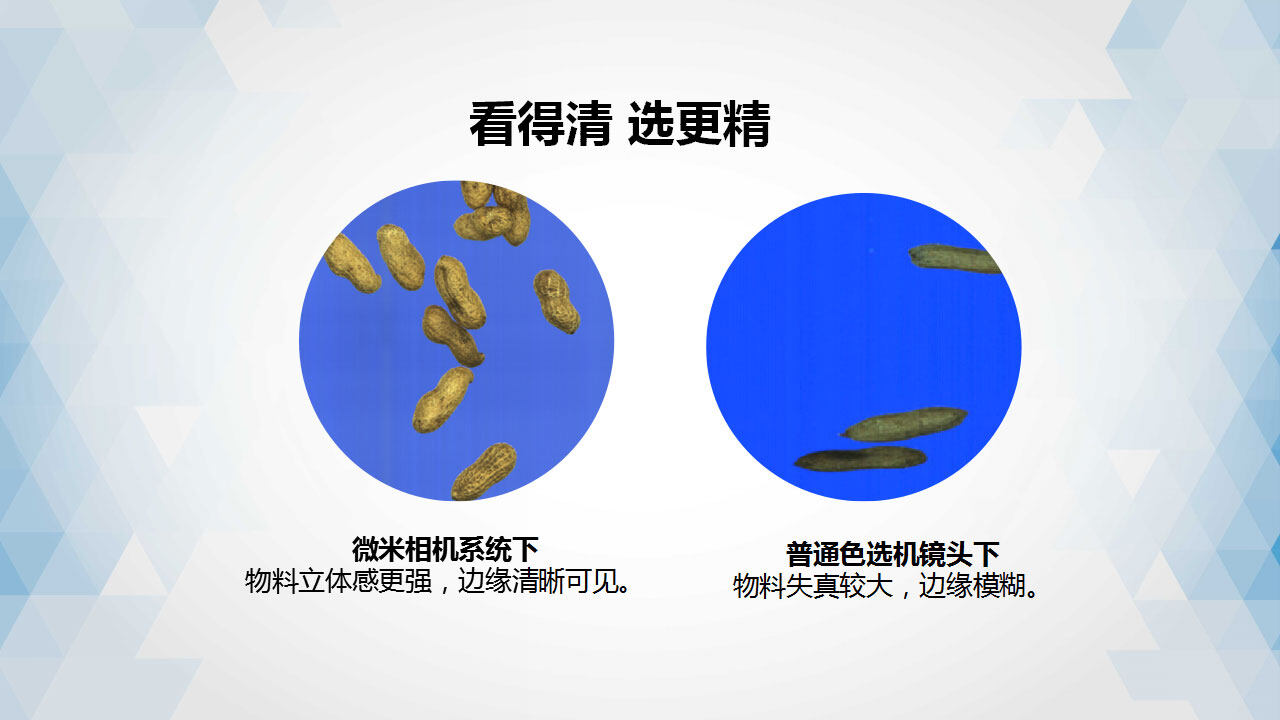 看得清 选更精

微米相机系统下
物料立体感更强，边缘清晰可见。

普通色选机镜头下
物料失真较大，边缘模糊。